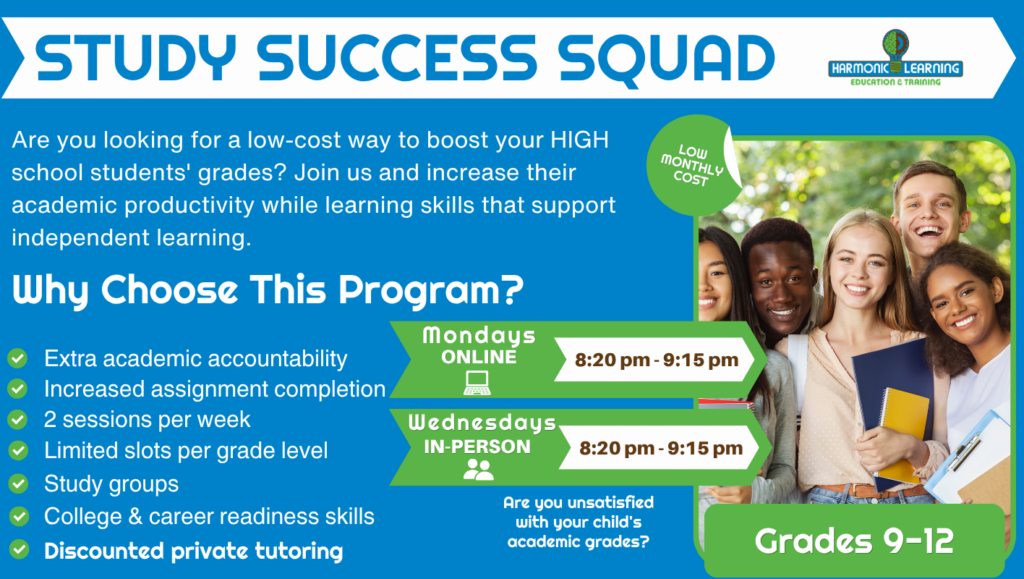 STUDY SUCCESS SQUAD

HARMONIC LEARNING
EDUCATION & TRAINING

Are you looking for a low-cost way to boost your HIGH school students' grades? Join us and increase their academic productivity while learning skills that support independent learning.

LOW MONTHLY COST

Why Choose This Program?

Extra academic accountability
Increased assignment completion
2 sessions per week
Limited slots per grade level
Study groups
College & career readiness skills
Discounted private tutoring

Mondays
ONLINE
8:20 pm - 9:15 pm

Wednesdays
IN-PERSON
8:20 pm - 9:15 pm

Are you unsatisfied with your child's academic grades?

Grades 9-12